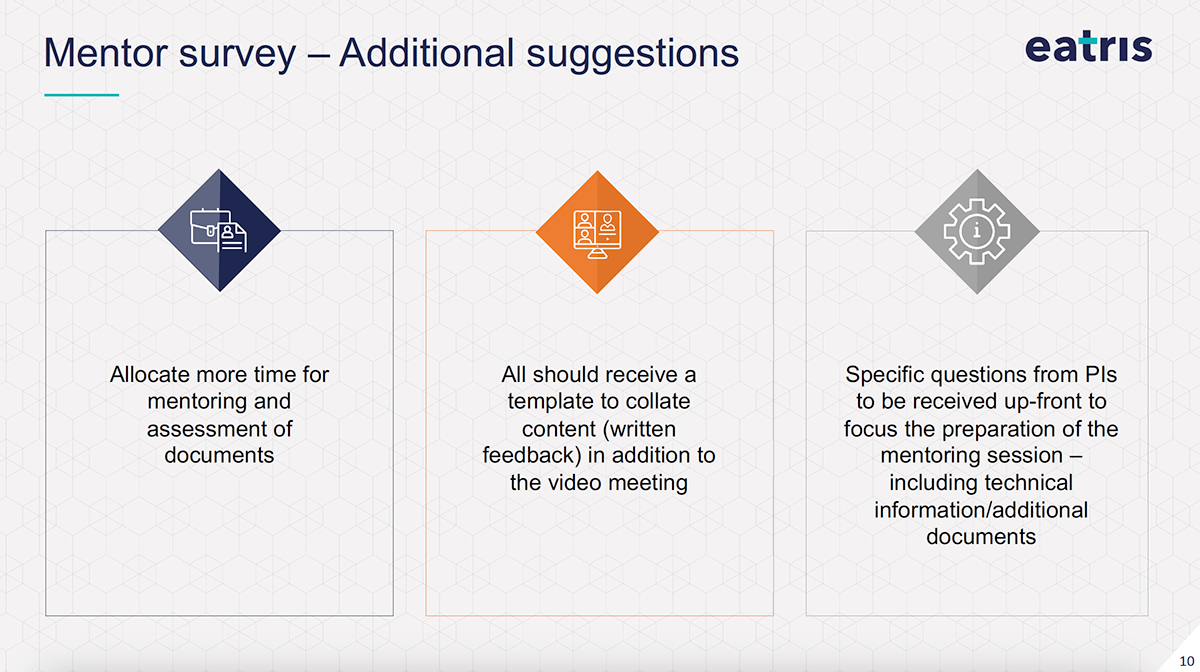 Mentor survey – Additional suggestions

eatris

Allocate more time for mentoring and assessment of documents

All should receive a template to collate content (written feedback) in addition to the video meeting

Specific questions from PIs to be received up-front to focus the preparation of the mentoring session – including technical information/additional documents

10